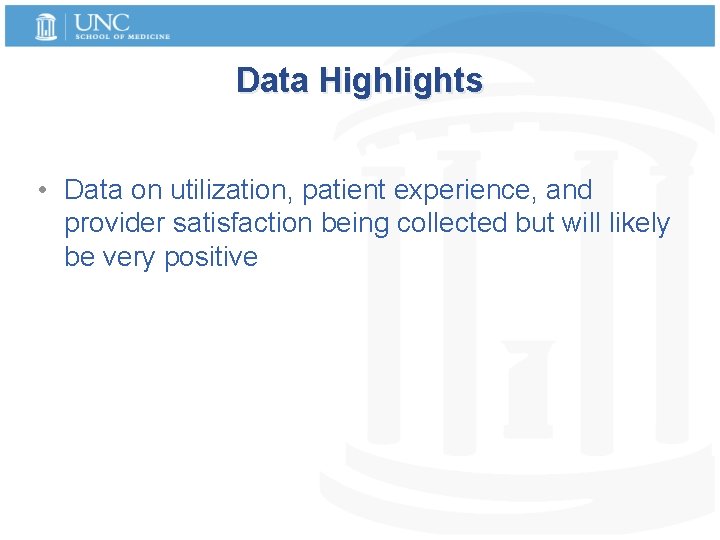 UNC
SCHOOL OF MEDICINE

Data Highlights

• Data on utilization, patient experience, and provider satisfaction being collected but will likely be very positive